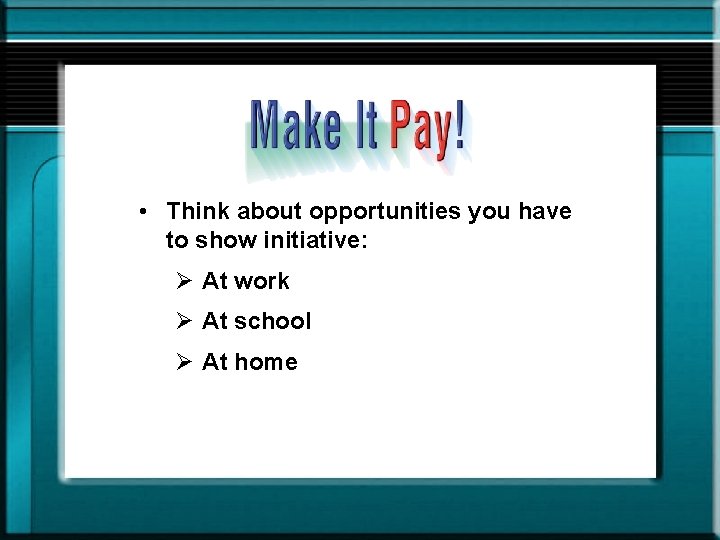 Make It Pay!

• Think about opportunities you have to show initiative:

➢ At work

➢ At school

➢ At home